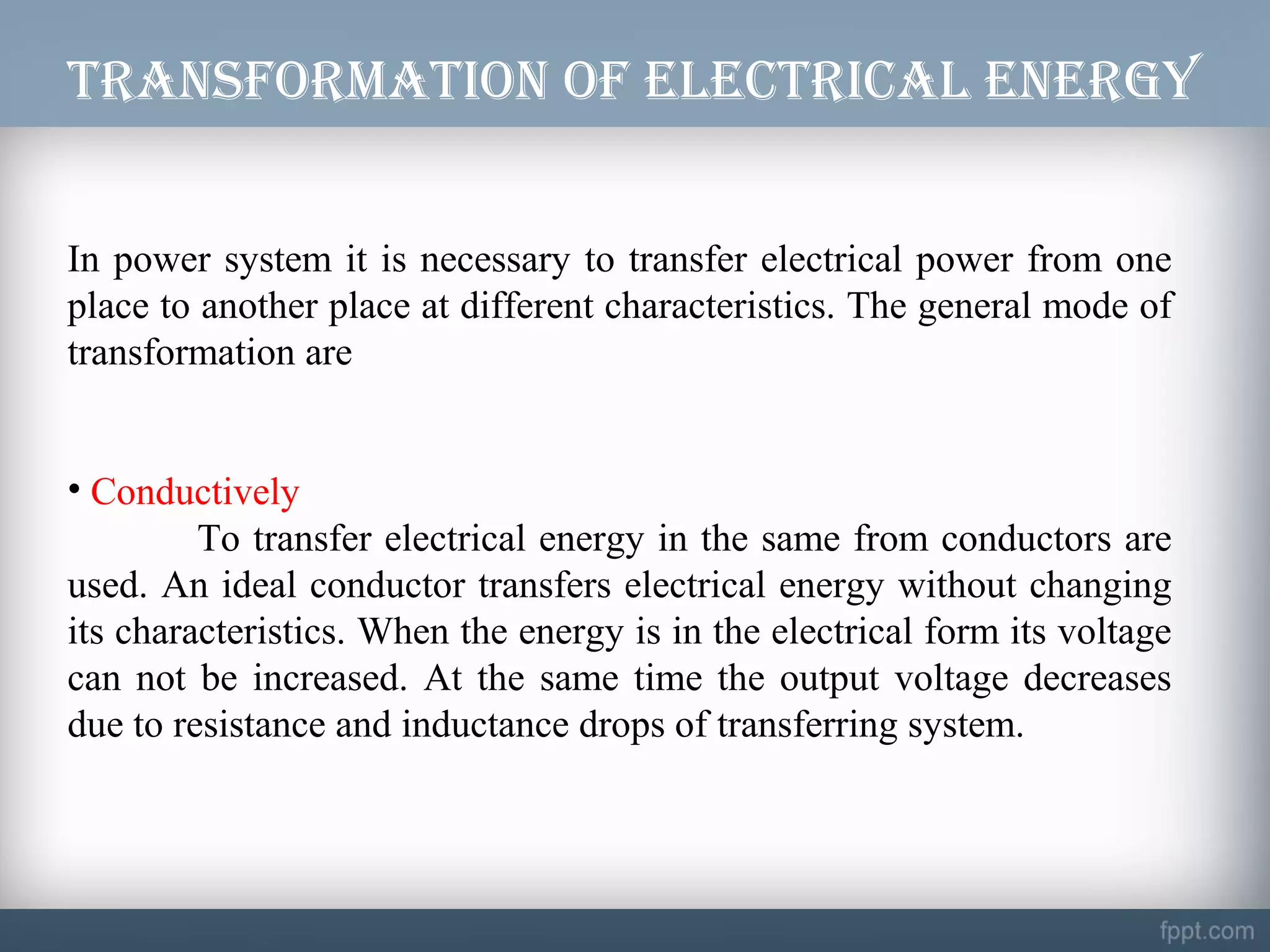 TRANSFORMATION OF ELECTRICAL ENERGY

In power system it is necessary to transfer electrical power from one place to another place at different characteristics. The general mode of transformation are

• Conductively

To transfer electrical energy in the same from conductors are used. An ideal conductor transfers electrical energy without changing its characteristics. When the energy is in the electrical form its voltage can not be increased. At the same time the output voltage decreases due to resistance and inductance drops of transferring system.

fppt.com